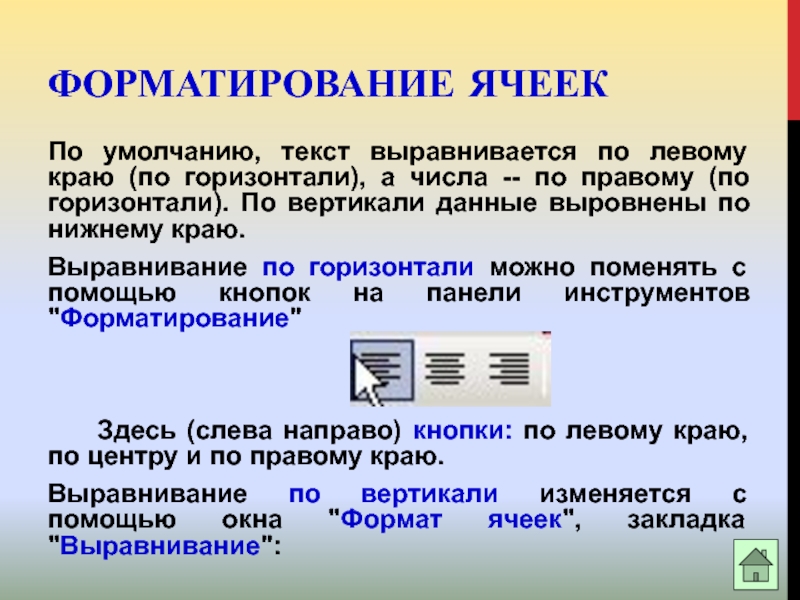 ФОРМАТИРОВАНИЕ ЯЧЕЕК

По умолчанию, текст выравнивается по левому краю (по горизонтали), а числа -- по правому (по горизонтали). По вертикали данные выровнены по нижнему краю.

Выравнивание по горизонтали можно поменять с помощью кнопок на панели инструментов "Форматирование"

Здесь (слева направо) кнопки: по левому краю, по центру и по правому краю.

Выравнивание по вертикали изменяется с помощью окна "Формат ячеек", закладка "Выравнивание":